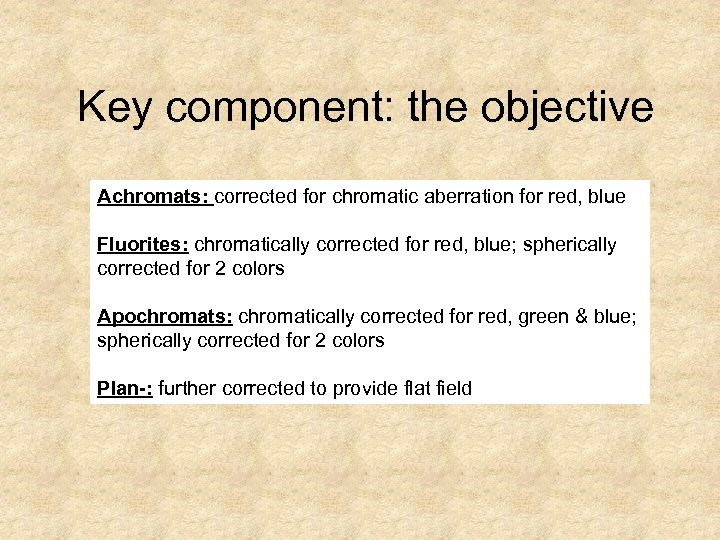 Key component: the objective

Achromats: corrected for chromatic aberration for red, blue

Fluorites: chromatically corrected for red, blue; spherically corrected for 2 colors

Apochromats: chromatically corrected for red, green & blue; spherically corrected for 2 colors

Plan-: further corrected to provide flat field